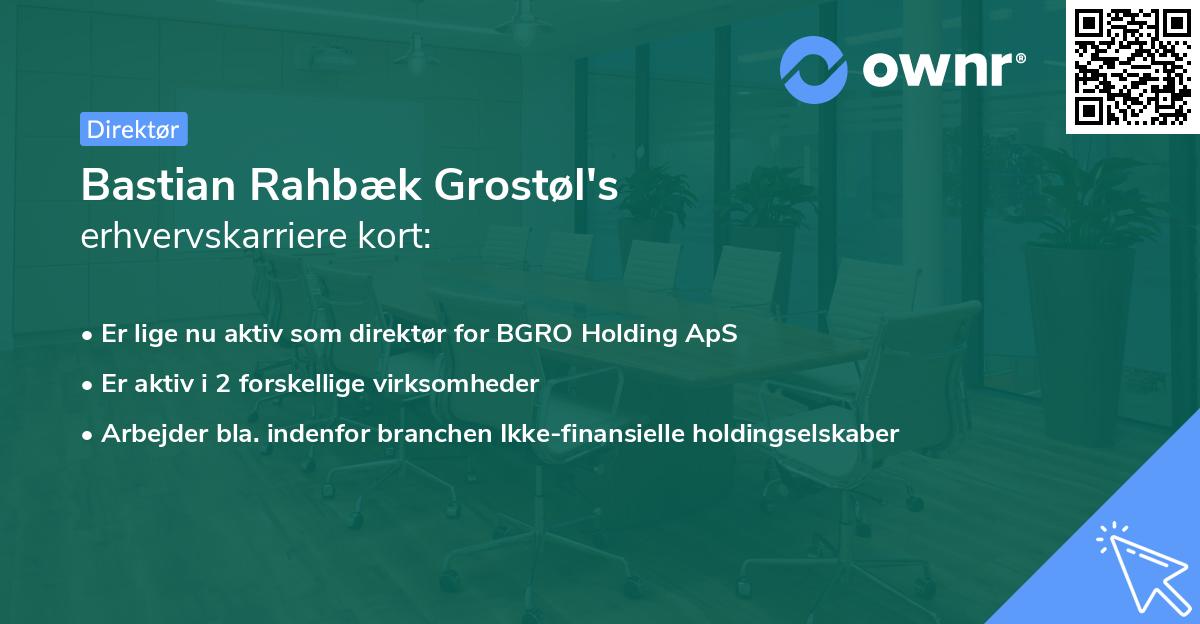 ownr®

Direktør

Bastian Rahbæk Grostøl's erhvervskarriere kort:

• Er lige nu aktiv som direktør for BGRO Holding ApS
• Er aktiv i 2 forskellige virksomheder
• Arbejder bla. indenfor branchen Ikke-finansielle holdingselskaber